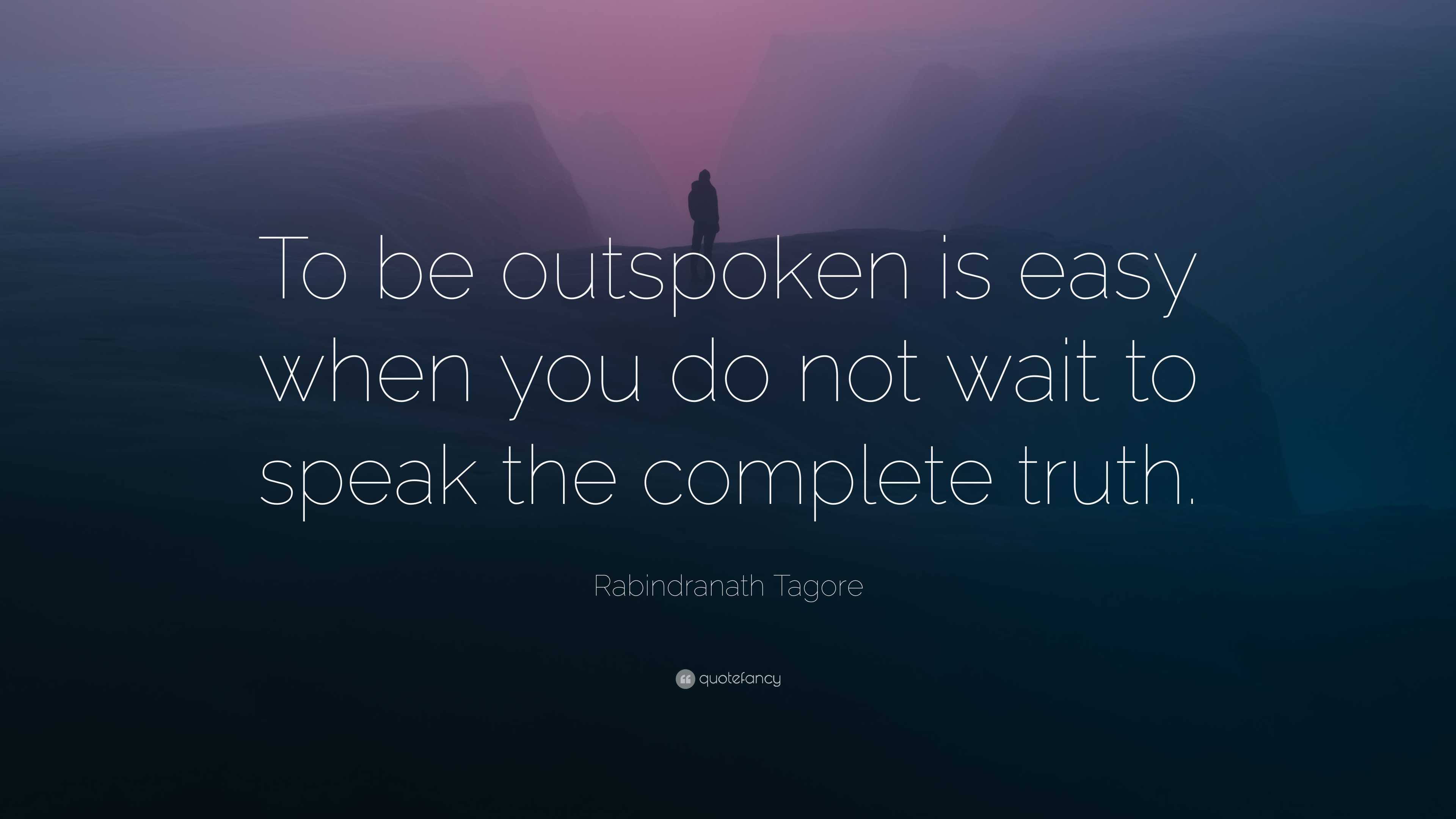 To be outspoken is easy when you do not wait to speak the complete truth.

Rabindranath Tagore

quotefancy